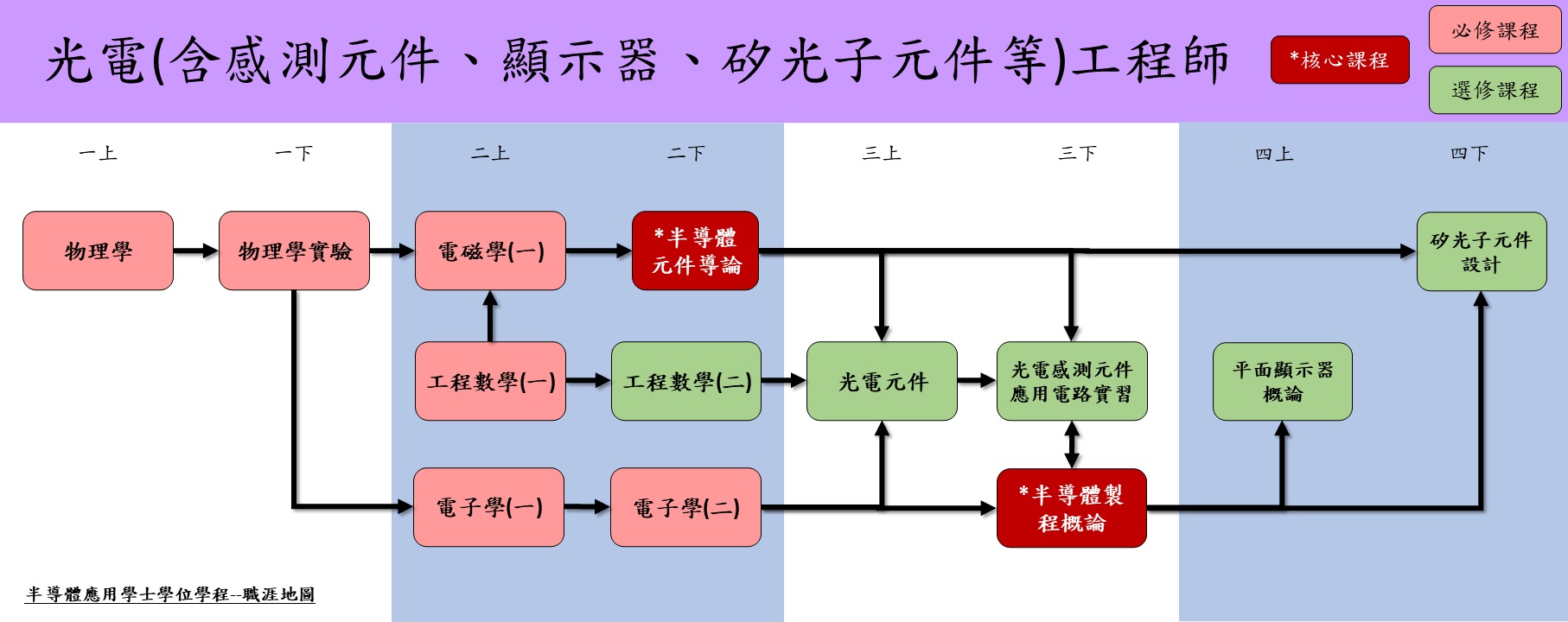 光電(含感測元件、顯示器、矽光子元件等)工程師

*核心課程

必修課程

選修課程

一上

一下

二上

二下

三上

三下

四上

四下

物理學

物理學實驗

電磁學(一)

*半導體元件導論

矽光子元件設計

工程數學(一)

工程數學(二)

光電元件

光電感測元件應用電路實習

平面顯示器概論

電子學(一)

電子學(二)

*半導體製程概論

半導體應用學士學位學程--職涯地圖